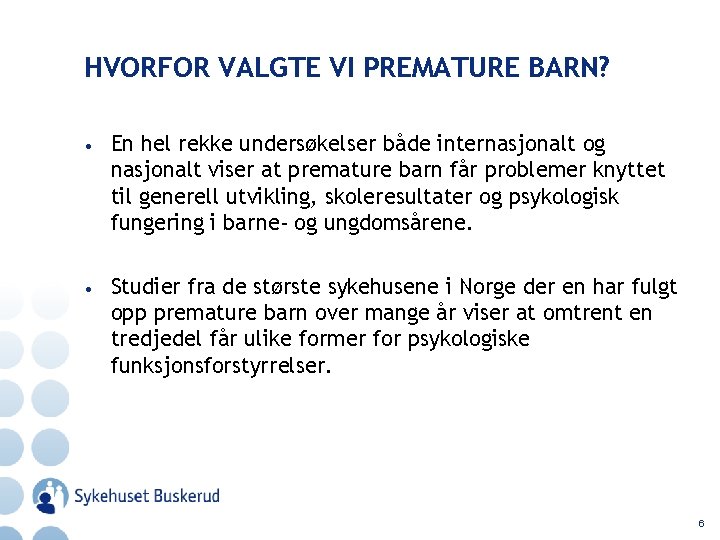 HVORFOR VALGTE VI PREMATURE BARN?

• En hel rekke undersøkelser både internasjonalt og nasjonalt viser at premature barn får problemer knyttet til generell utvikling, skoleresultater og psykologisk fungering i barne- og ungdomsårene.

• Studier fra de største sykehusene i Norge der en har fulgt opp premature barn over mange år viser at omtrent en tredjedel får ulike former for psykologiske funksjonsforstyrrelser.

Sykehuset Buskerud

6